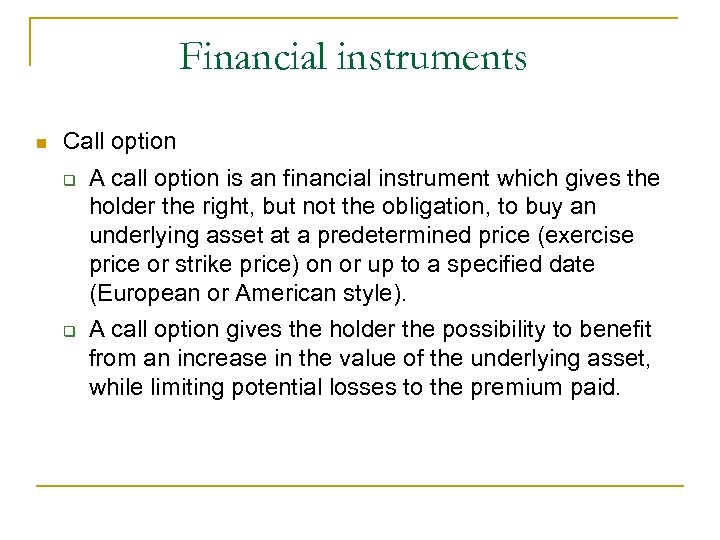 Financial instruments

Call option

A call option is an financial instrument which gives the holder the right, but not the obligation, to buy an underlying asset at a predetermined price (exercise price or strike price) on or up to a specified date (European or American style).

A call option gives the holder the possibility to benefit from an increase in the value of the underlying asset, while limiting potential losses to the premium paid.